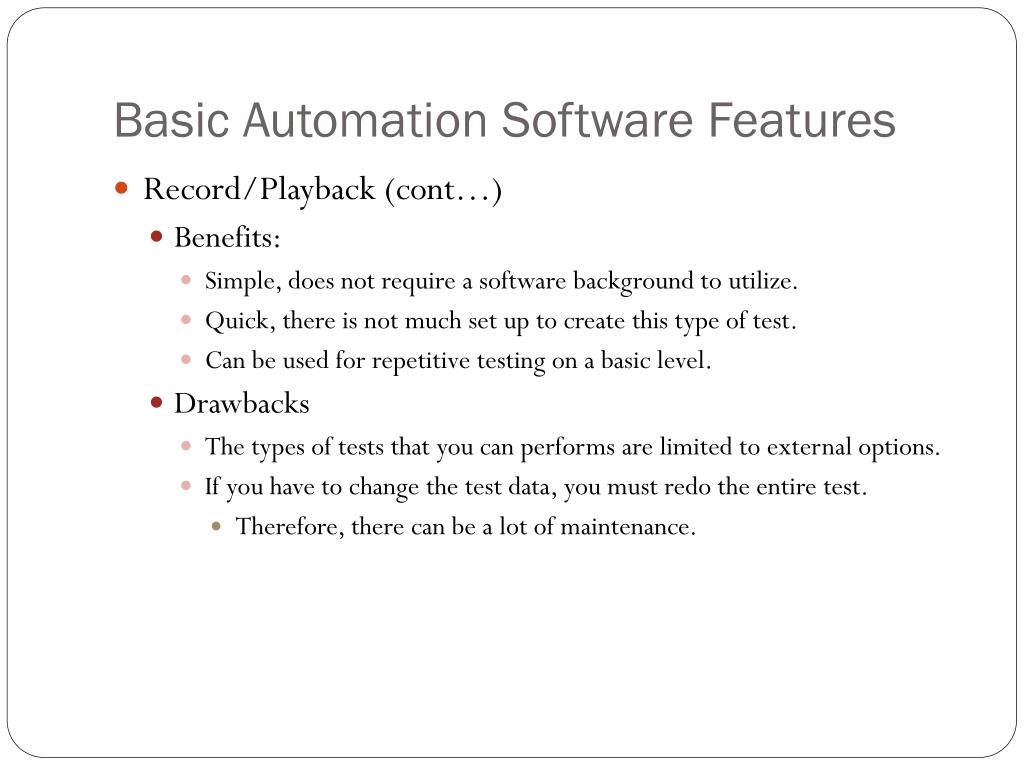 Basic Automation Software Features

- Record/Playback (cont…)
  - Benefits:
    - Simple, does not require a software background to utilize.
    - Quick, there is not much set up to create this type of test.
    - Can be used for repetitive testing on a basic level.
  - Drawbacks
    - The types of tests that you can performs are limited to external options.
    - If you have to change the test data, you must redo the entire test.
      - Therefore, there can be a lot of maintenance.